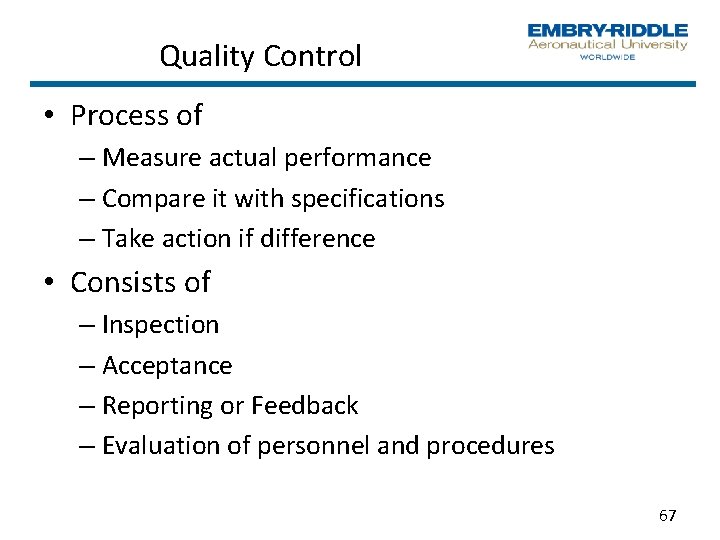 Quality Control

EMBRY-RIDDLE
Aeronautical University
WORLDWIDE

• Process of
– Measure actual performance
– Compare it with specifications
– Take action if difference
• Consists of
– Inspection
– Acceptance
– Reporting or Feedback
– Evaluation of personnel and procedures

67